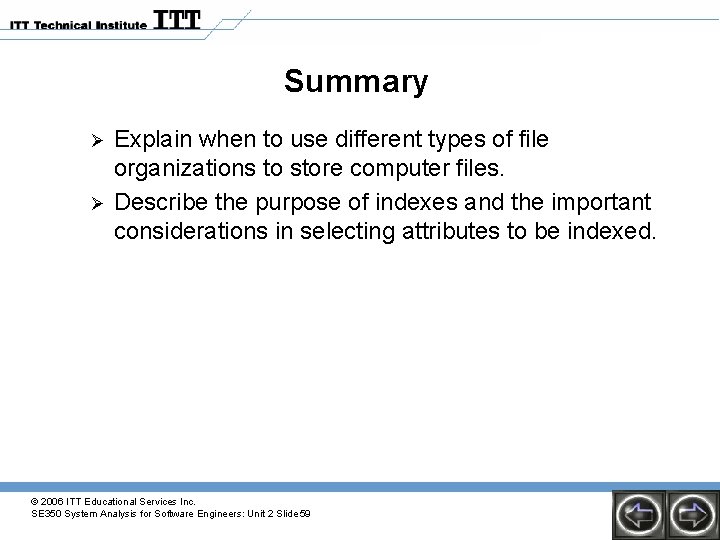 ITT Technical Institute ITT

Summary

➢ Explain when to use different types of file organizations to store computer files.

➢ Describe the purpose of indexes and the important considerations in selecting attributes to be indexed.

© 2006 ITT Educational Services Inc.
SE350 System Analysis for Software Engineers: Unit 2 Slide59